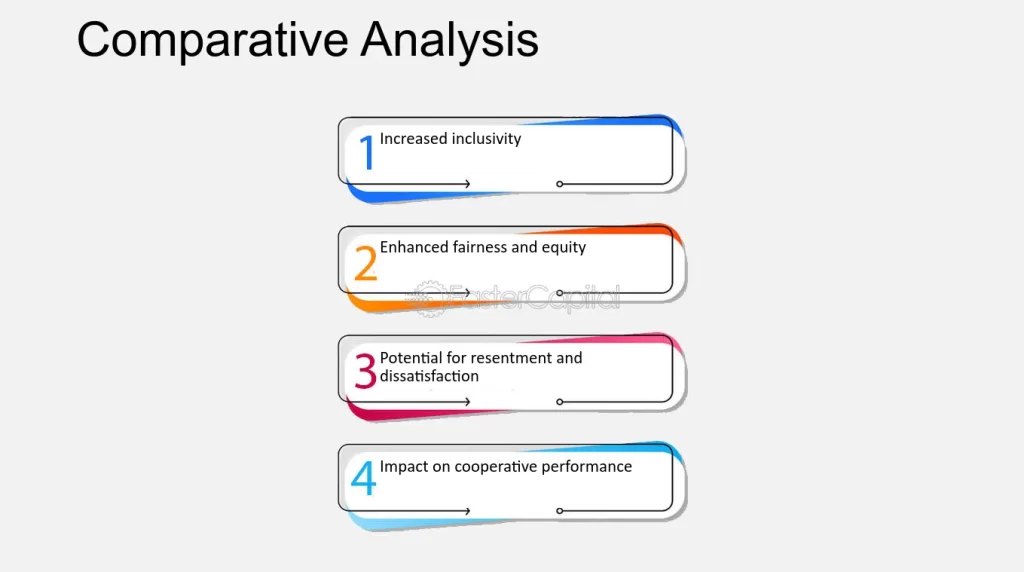 Comparative Analysis

1 Increased inclusivity

2 Enhanced fairness and equity

FasterCapital

3 Potential for resentment and dissatisfaction

4 Impact on cooperative performance